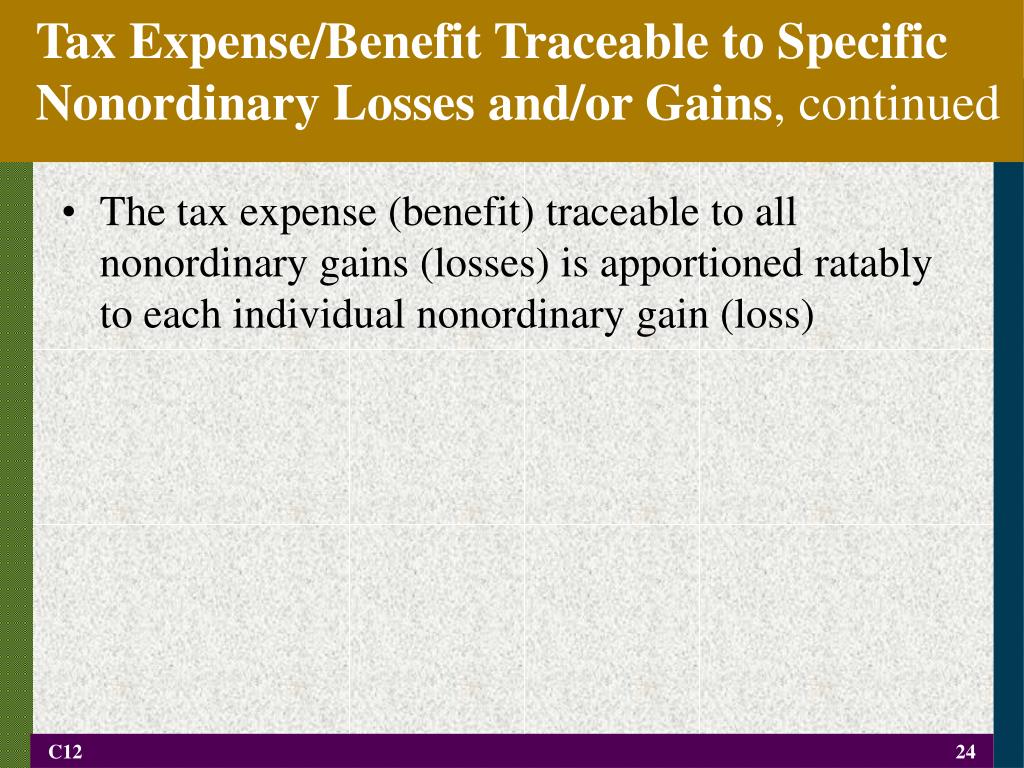 Tax Expense/Benefit Traceable to Specific Nonordinary Losses and/or Gains, continued

• The tax expense (benefit) traceable to all nonordinary gains (losses) is apportioned ratably to each individual nonordinary gain (loss)

C12

24